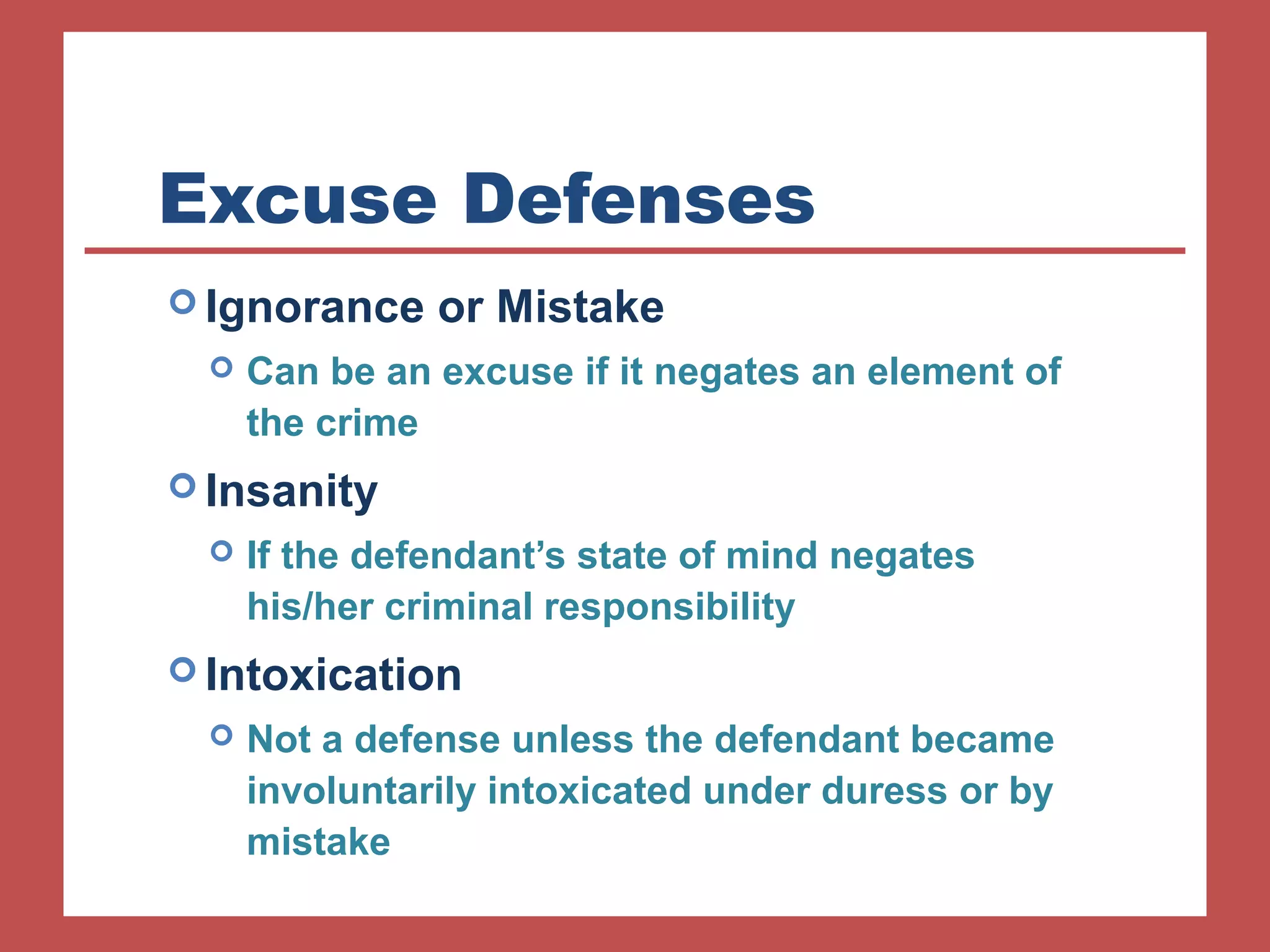 Excuse Defenses

Ignorance or Mistake

Can be an excuse if it negates an element of the crime

Insanity

If the defendant’s state of mind negates his/her criminal responsibility

Intoxication

Not a defense unless the defendant became involuntarily intoxicated under duress or by mistake